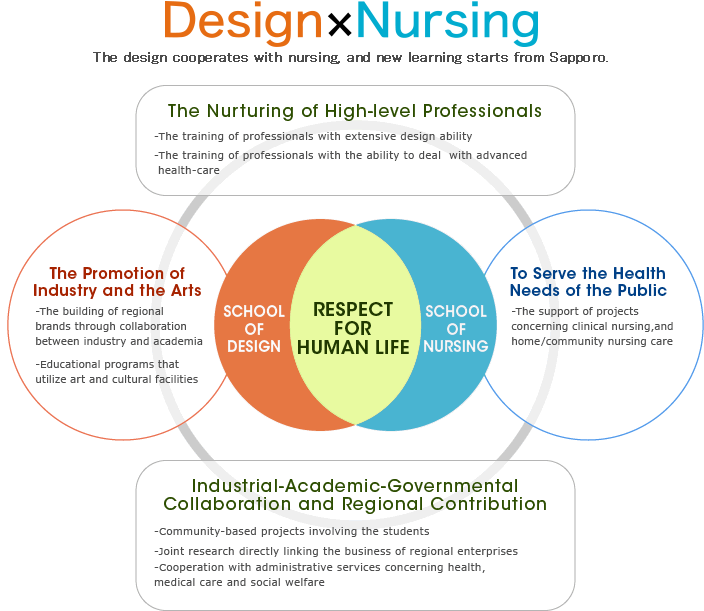 Design×Nursing

The design cooperates with nursing, and new learning starts from Sapporo.

The Nurturing of High-level Professionals

-The training of professionals with extensive design ability

-The training of professionals with the ability to deal with advanced health-care

The Promotion of Industry and the Arts

-The building of regional brands through collaboration between industry and academia

-Educational programs that utilize art and cultural facilities

SCHOOL OF DESIGN

RESPECT FOR HUMAN LIFE

SCHOOL OF NURSING

To Serve the Health Needs of the Public

-The support of projects concerning clinical nursing,and home/community nursing care

Industrial-Academic-Governmental Collaboration and Regional Contribution

-Community-based projects involving the students

-Joint research directly linking the business of regional enterprises

-Cooperation with administrative services concerning health, medical care and social welfare